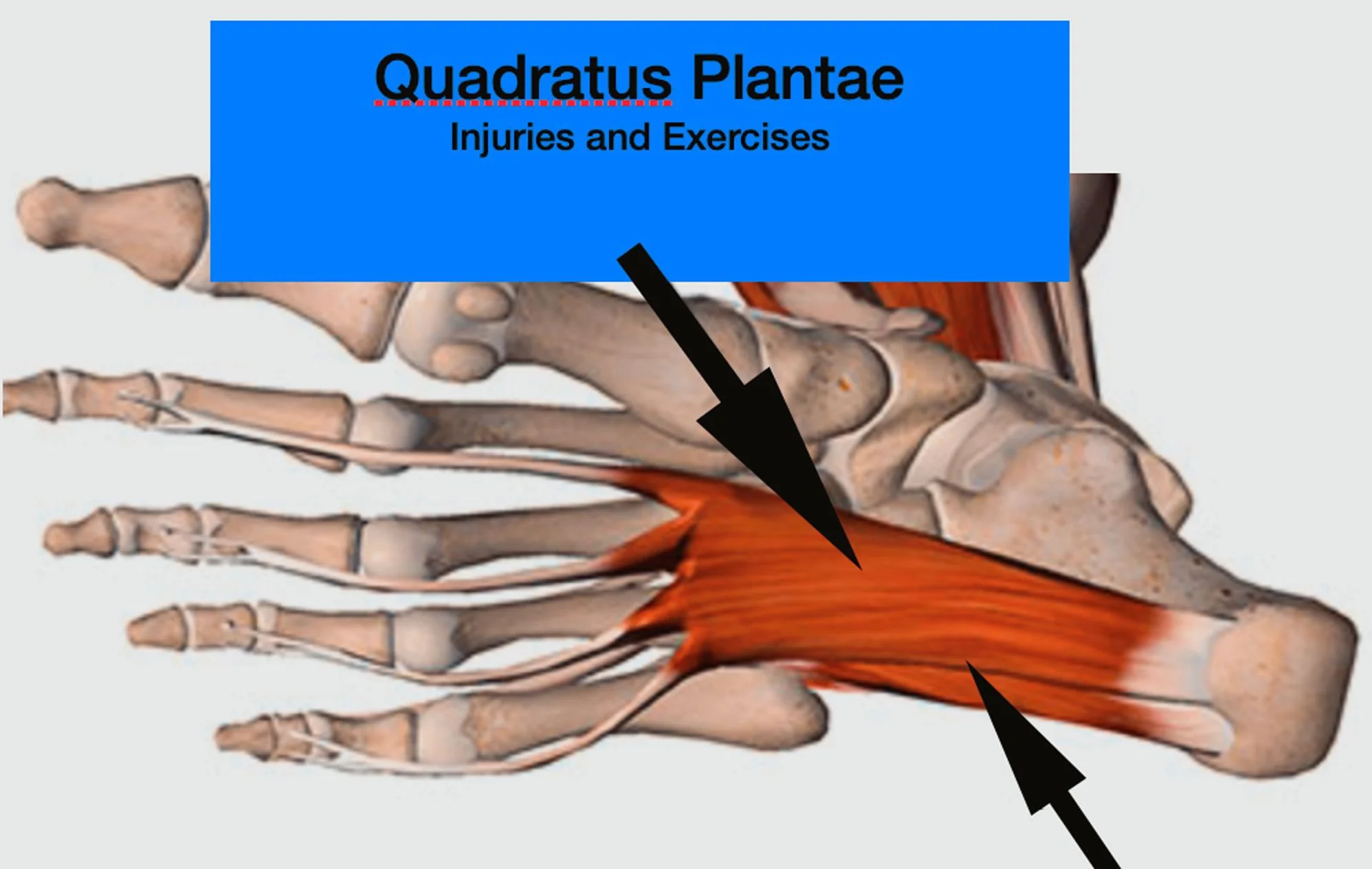 Quadratus Plantae
Injuries and Exercises